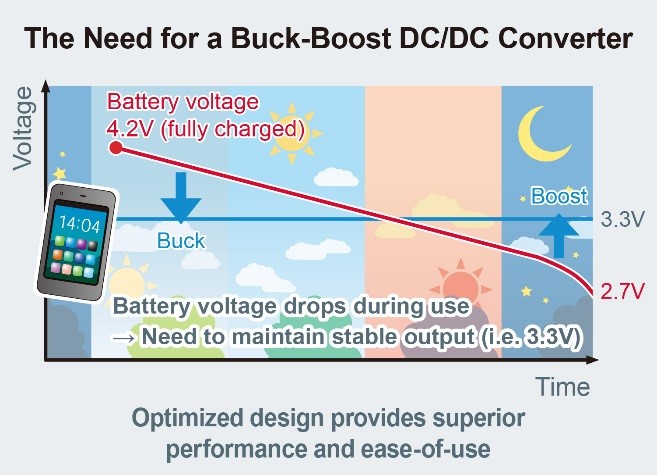 The Need for a Buck-Boost DC/DC Converter

Voltage

Battery voltage
4.2V (fully charged)

14:04

Buck

Boost

3.3V

2.7V

Battery voltage drops during use
→ Need to maintain stable output (i.e. 3.3V)

Time

Optimized design provides superior performance and ease-of-use